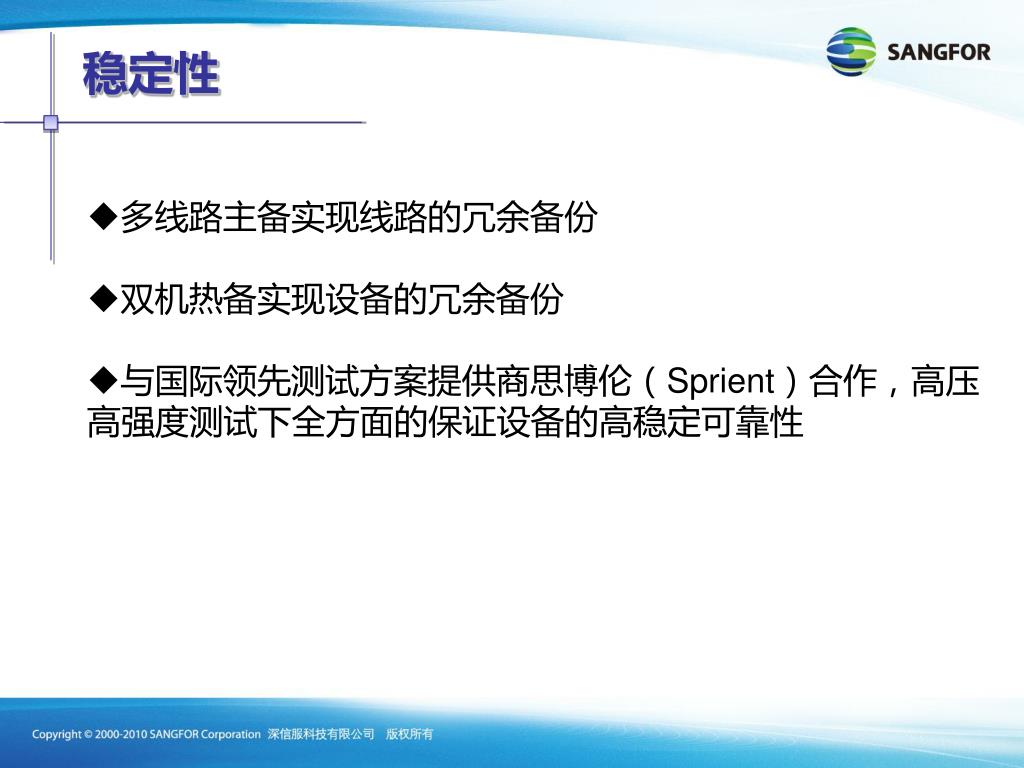 稳定性

SANGFOR

◆多线路主备实现线路的冗余备份

◆双机热备实现设备的冗余备份

◆与国际领先测试方案提供商思博伦（Sprient）合作，高压高强度测试下全方面的保证设备的高稳定可靠性

Copyright © 2000-2010 SANGFOR Corporation 深信服科技有限公司 版权所有